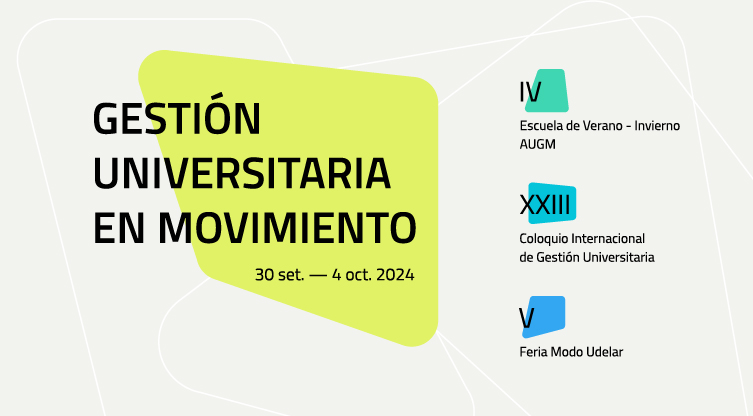 GESTIÓN UNIVERSITARIA EN MOVIMIENTO

30 set. — 4 oct. 2024

IV
Escuela de Verano - Invierno AUGM

XXIII
Coloquio Internacional de Gestión Universitaria

V
Feria Modo Udelar